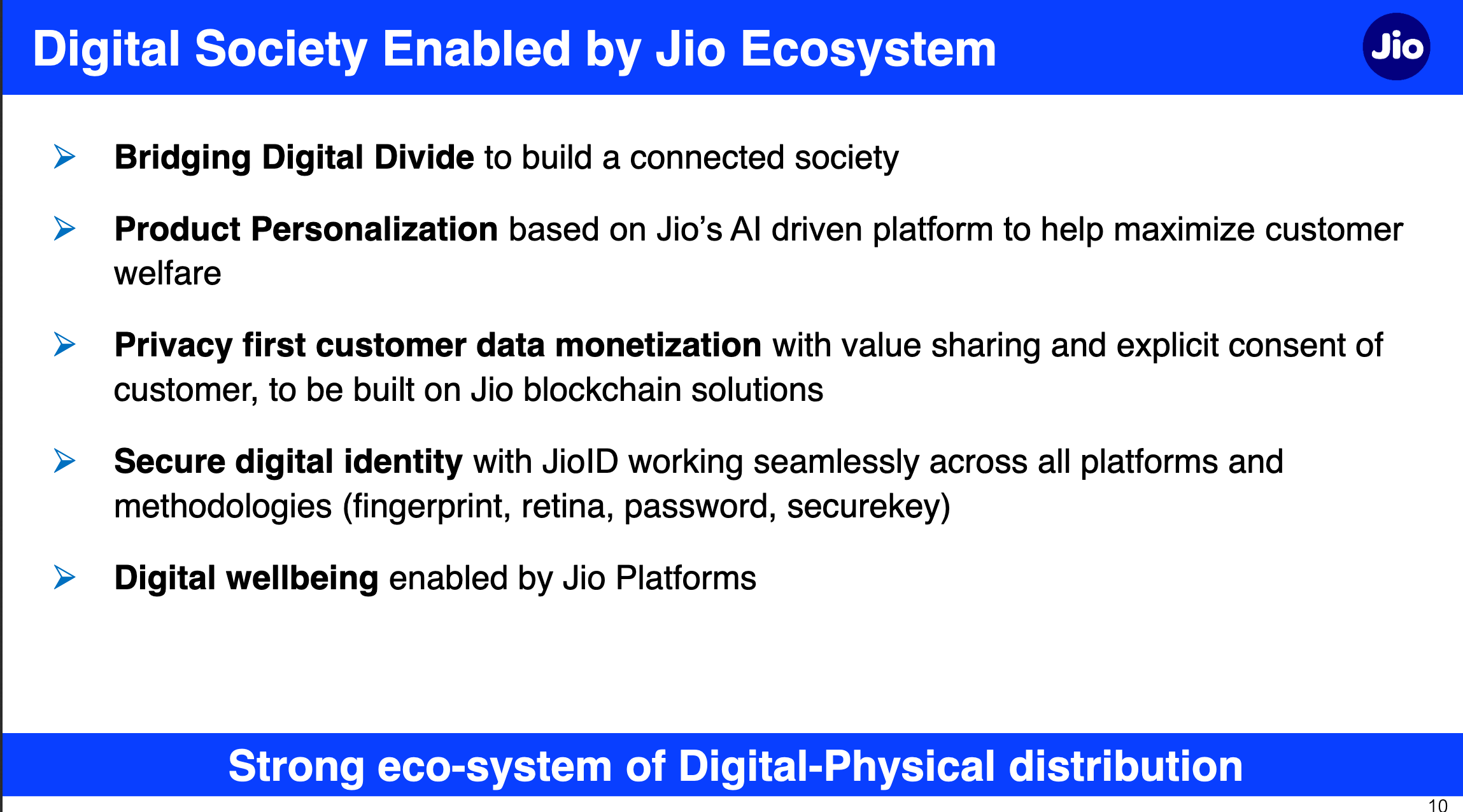 Digital Society Enabled by Jio Ecosystem

Jio

➢ Bridging Digital Divide to build a connected society

➢ Product Personalization based on Jio's AI driven platform to help maximize customer welfare

➢ Privacy first customer data monetization with value sharing and explicit consent of customer, to be built on Jio blockchain solutions

➢ Secure digital identity with JioID working seamlessly across all platforms and methodologies (fingerprint, retina, password, securekey)

➢ Digital wellbeing enabled by Jio Platforms

Strong eco-system of Digital-Physical distribution

10